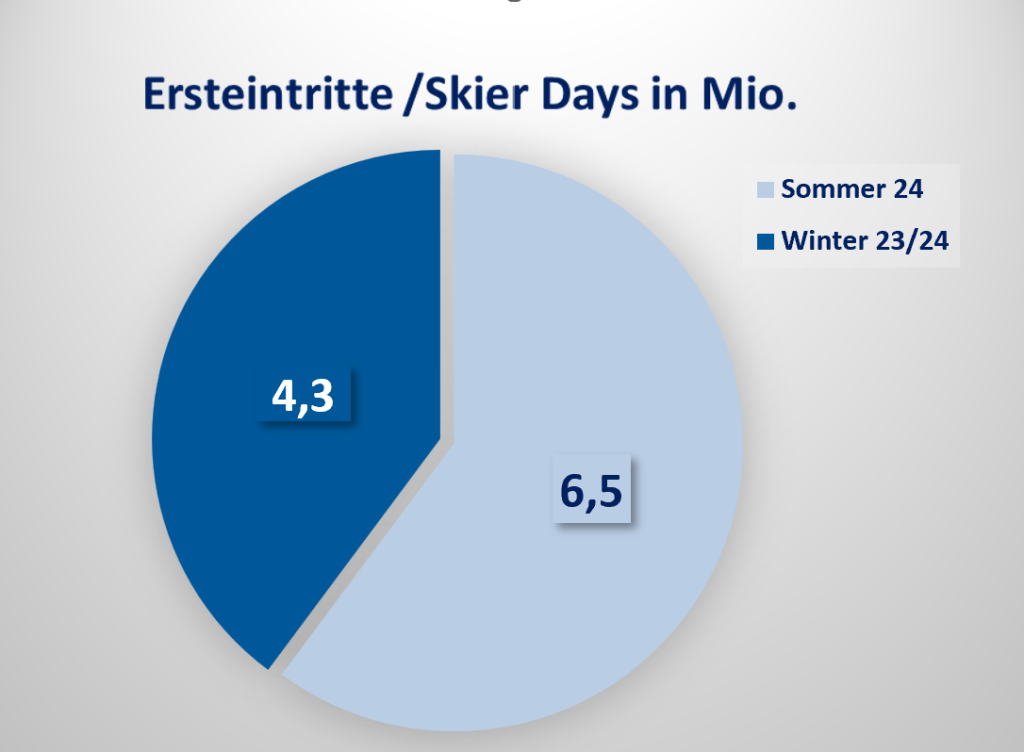 Ersteintritte /Skier Days in Mio.

Sommer 24
Winter 23/24

4,3

6,5